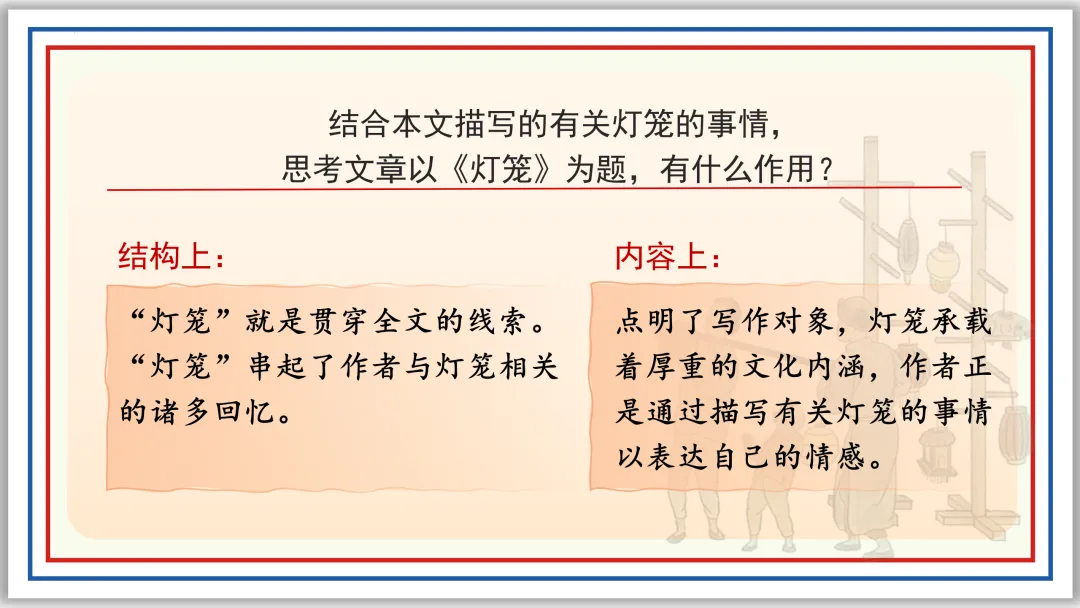 结合本文描写的有关灯笼的事情，
思考文章以《灯笼》为题，有什么作用？

结构上：

“灯笼”就是贯穿全文的线索。“灯笼”串起了作者与灯笼相关的诸多回忆。

内容上：

点明了写作对象，灯笼承载着厚重的文化内涵，作者正是通过描写有关灯笼的事情以表达自己的情感。